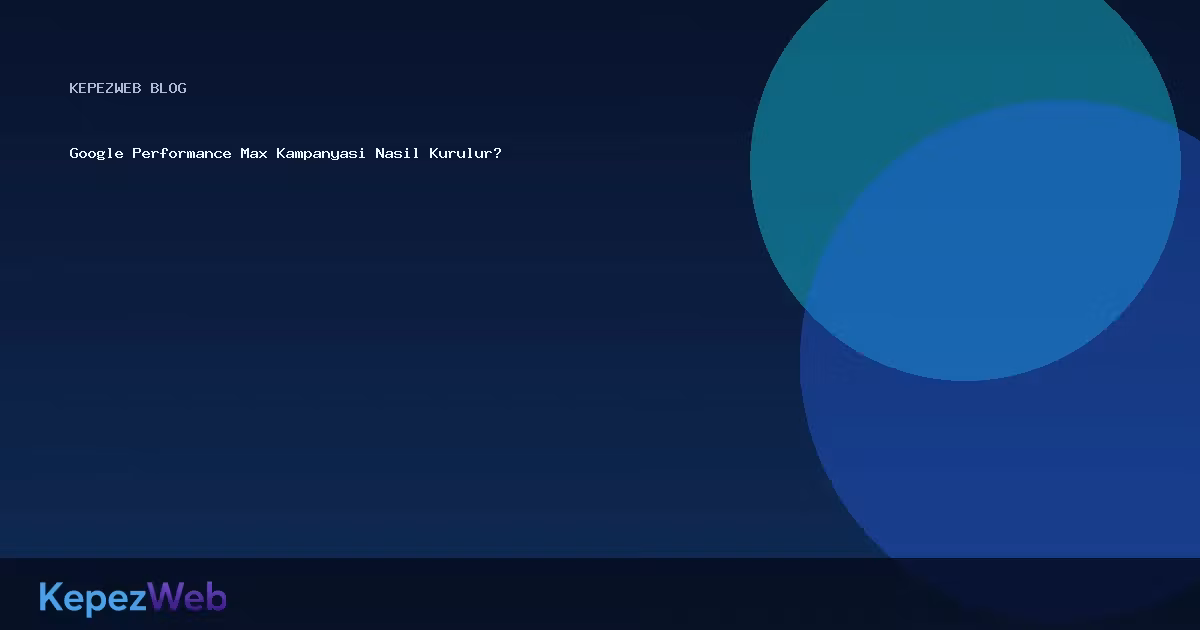 KEPEZWEB BLOG

Google Performance Max Kampanyasi Nasil Kurulur?

KepezWeb